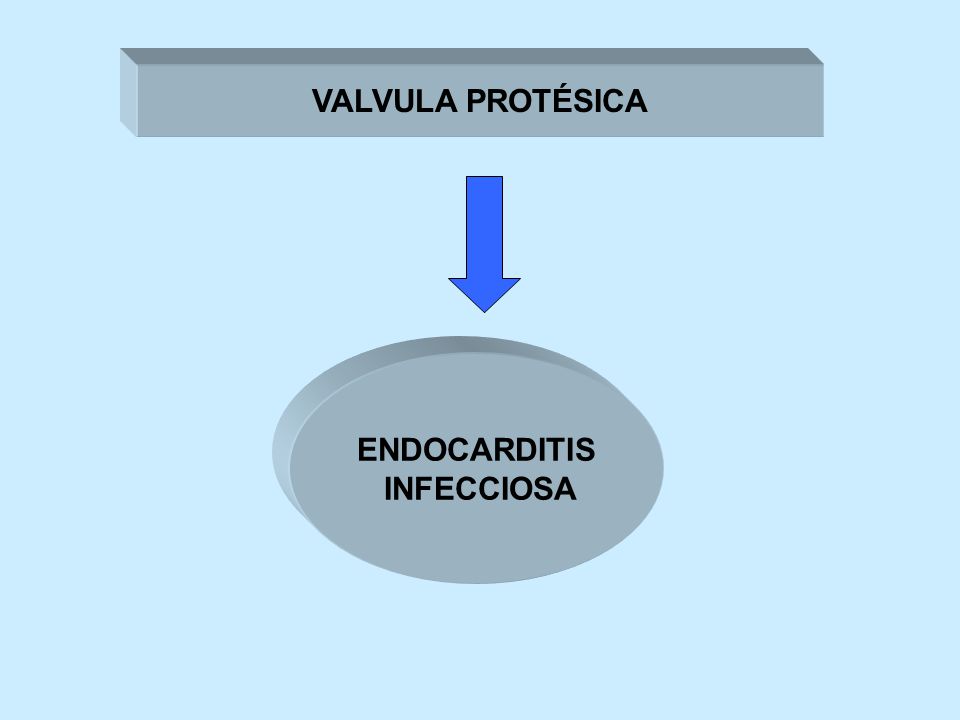 VALVULA PROTÉSICA

ENDOCARDITIS INFECCIOSA